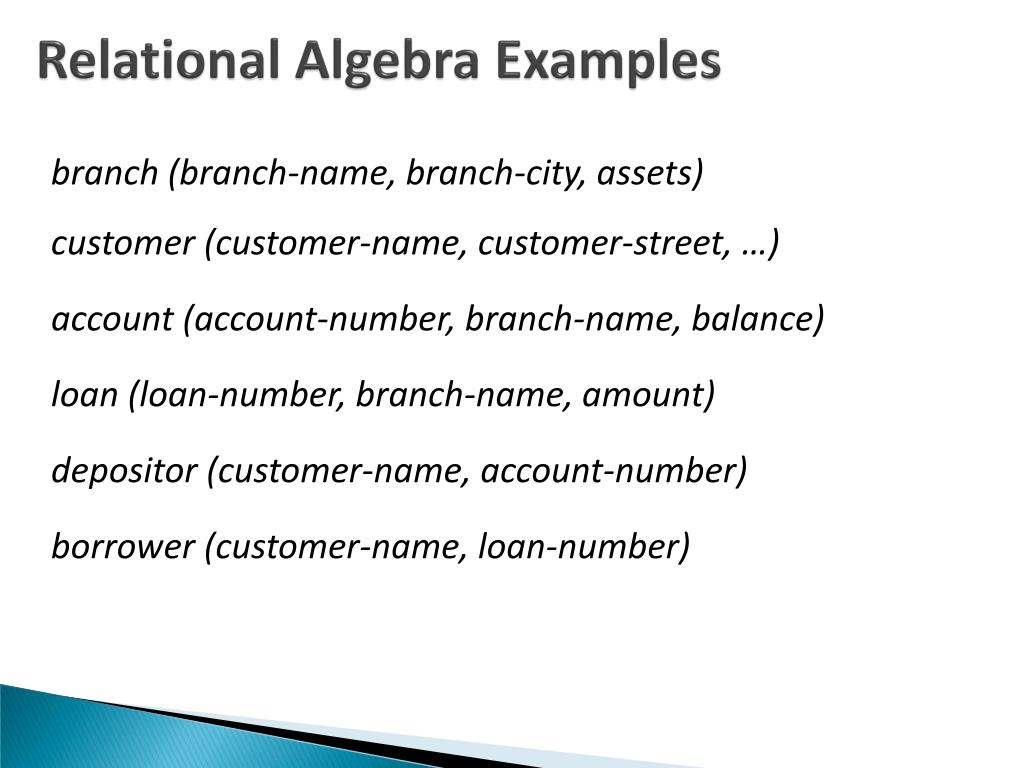 Relational Algebra Examples

branch (branch-name, branch-city, assets)

customer (customer-name, customer-street, …)

account (account-number, branch-name, balance)

loan (loan-number, branch-name, amount)

depositor (customer-name, account-number)

borrower (customer-name, loan-number)